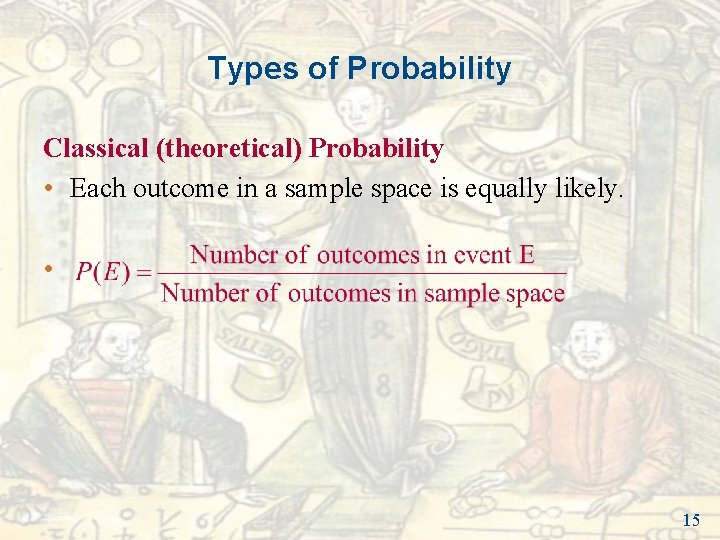 Types of Probability

Classical (theoretical) Probability

• Each outcome in a sample space is equally likely.

• $P(E) = \frac{\text{Number of outcomes in event E}}{\text{Number of outcomes in sample space}}$

15